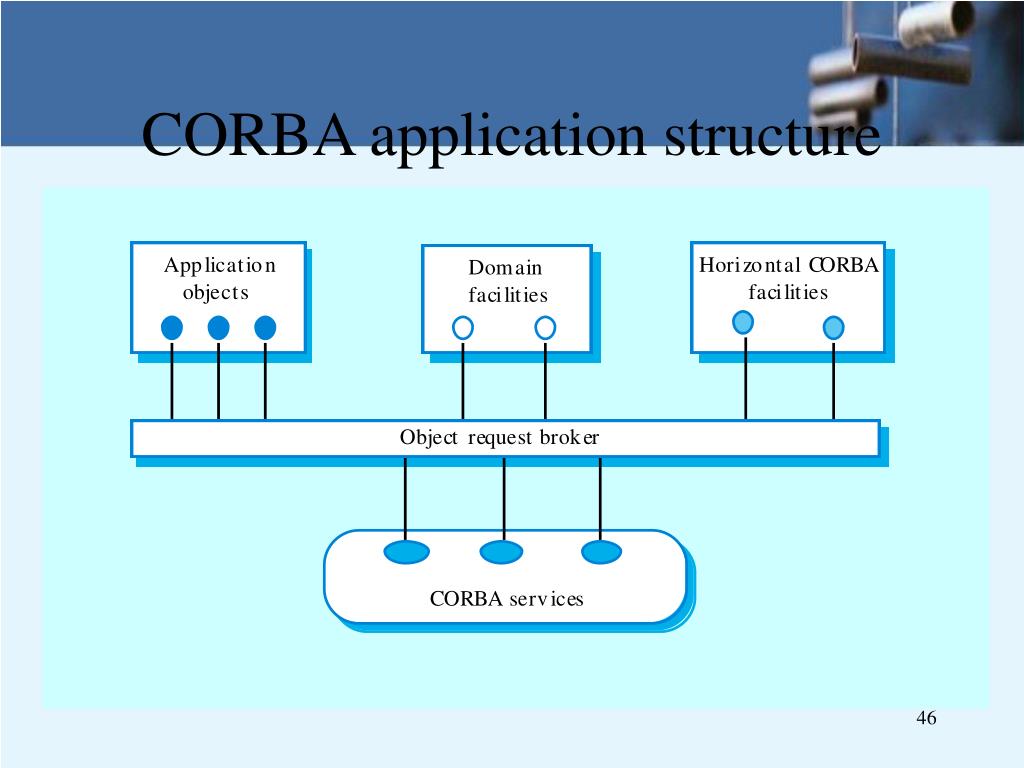 CORBA application structure

Application objects

Domain facilities

Horizontal CORBA facilities

Object request broker

CORBA services

46